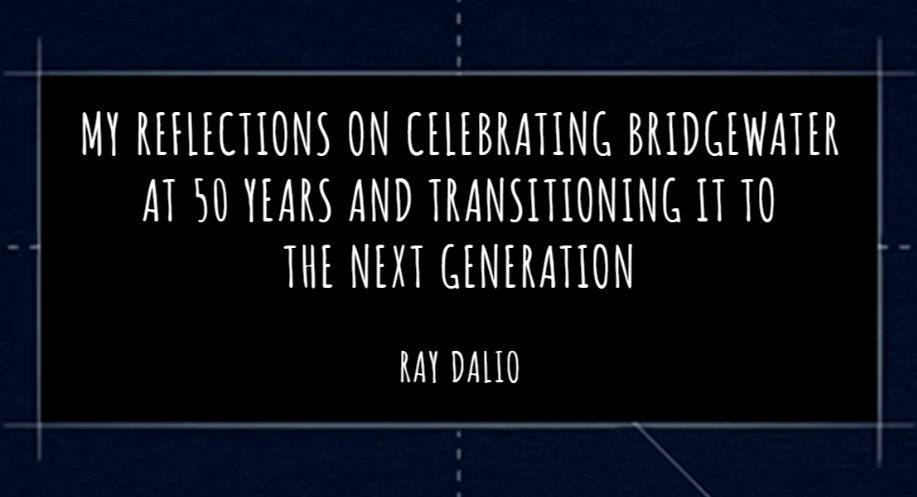 MY REFLECTIONS ON CELEBRATING BRIDGEWATER AT 50 YEARS AND TRANSITIONING IT TO THE NEXT GENERATION

RAY DALIO